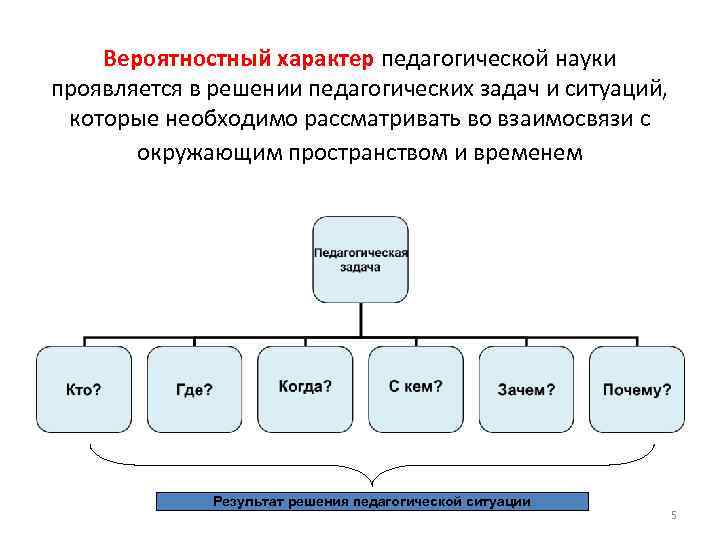 Вероятностный характер педагогической науки проявляется в решении педагогических задач и ситуаций, которые необходимо рассматривать во взаимосвязи с окружающим пространством и временем

Педагогическая задача

Кто?

Где?

Когда?

С кем?

Зачем?

Почему?

Результат решения педагогической ситуации

5